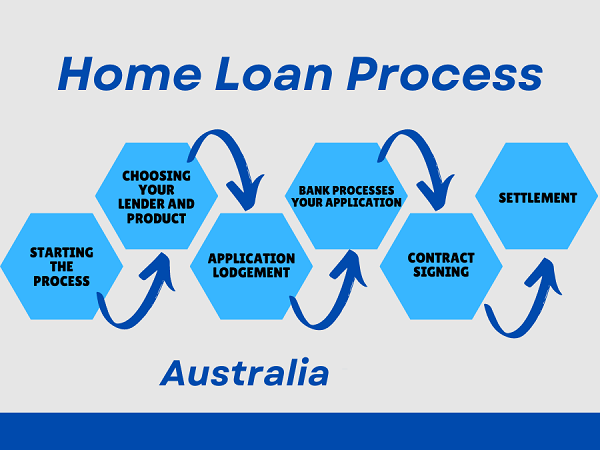 Home Loan Process

STARTING THE PROCESS

CHOOSING YOUR LENDER AND PRODUCT

APPLICATION LODGEMENT

BANK PROCESSES YOUR APPLICATION

CONTRACT SIGNING

SETTLEMENT

Australia